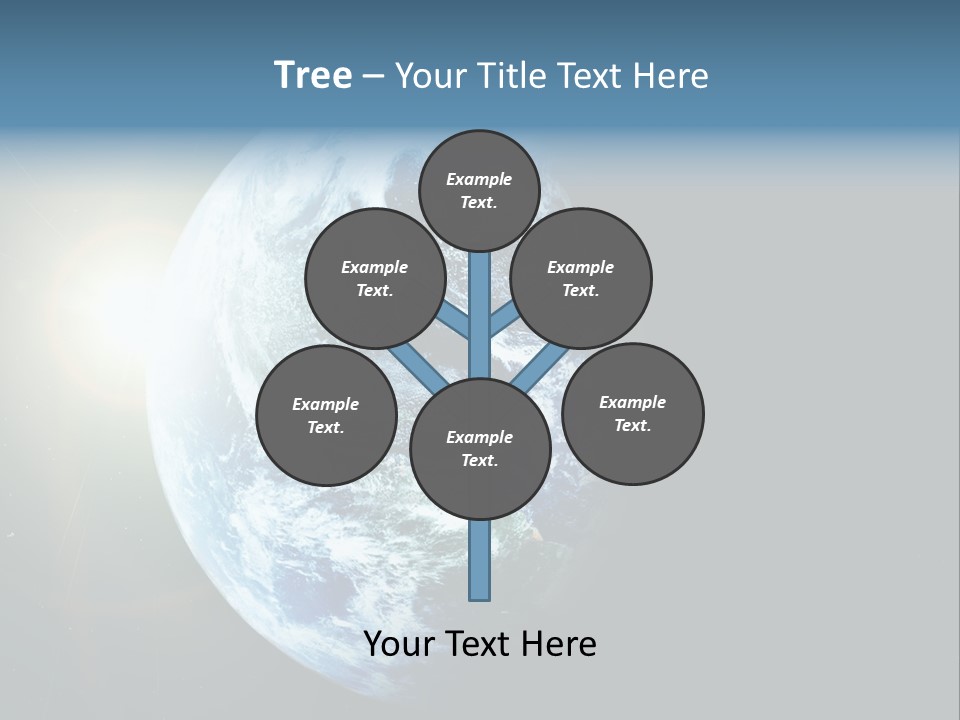 Tree – Your Title Text Here

Example Text.

Example Text.

Example Text.

Example Text.

Example Text.

Example Text.

Your Text Here